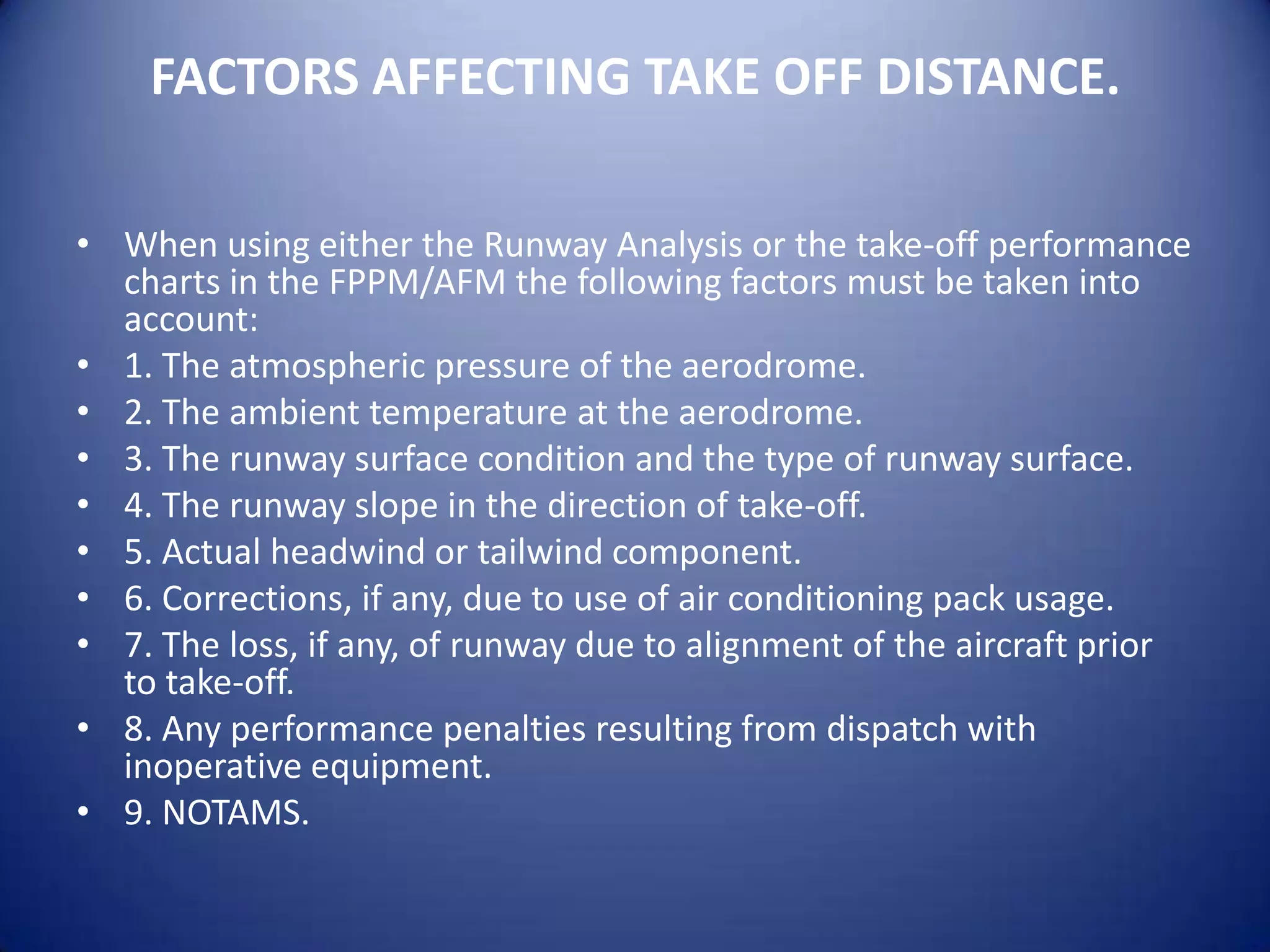 FACTORS AFFECTING TAKE OFF DISTANCE.

• When using either the Runway Analysis or the take-off performance charts in the FPPM/AFM the following factors must be taken into account:
• 1. The atmospheric pressure of the aerodrome.
• 2. The ambient temperature at the aerodrome.
• 3. The runway surface condition and the type of runway surface.
• 4. The runway slope in the direction of take-off.
• 5. Actual headwind or tailwind component.
• 6. Corrections, if any, due to use of air conditioning pack usage.
• 7. The loss, if any, of runway due to alignment of the aircraft prior to take-off.
• 8. Any performance penalties resulting from dispatch with inoperative equipment.
• 9. NOTAMS.